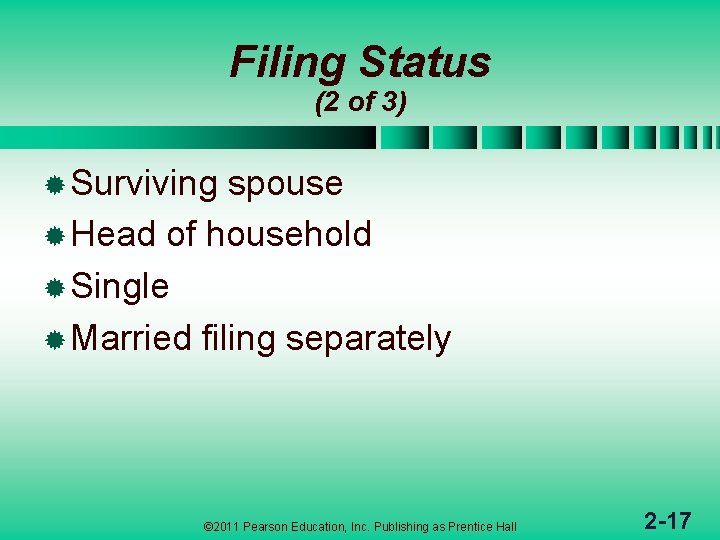 Filing Status
(2 of 3)

Surviving spouse
Head of household
Single
Married filing separately

©2011 Pearson Education, Inc. Publishing as Prentice Hall

2-17